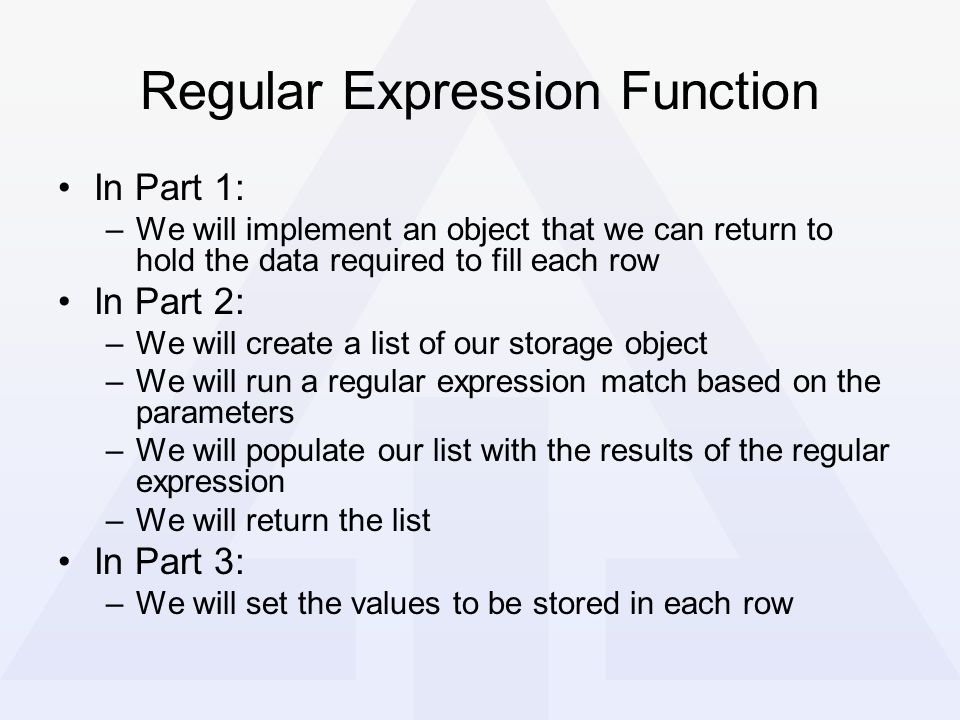 Regular Expression Function

• In Part 1:
  – We will implement an object that we can return to hold the data required to fill each row
• In Part 2:
  – We will create a list of our storage object
  – We will run a regular expression match based on the parameters
  – We will populate our list with the results of the regular expression
  – We will return the list
• In Part 3:
  – We will set the values to be stored in each row